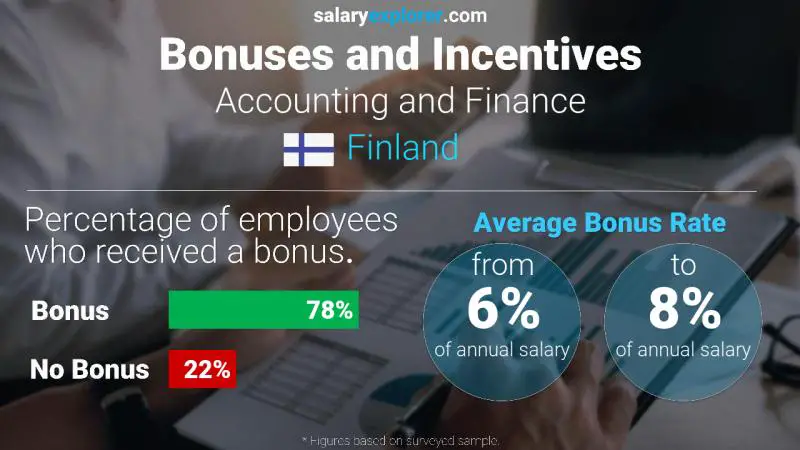 salaryexplorer.com
Bonuses and Incentives
Accounting and Finance
Finland

Percentage of employees who received a bonus.

Bonus 78%
No Bonus 22%

Average Bonus Rate
from 6% of annual salary
to 8% of annual salary

* Figures based on surveyed sample.